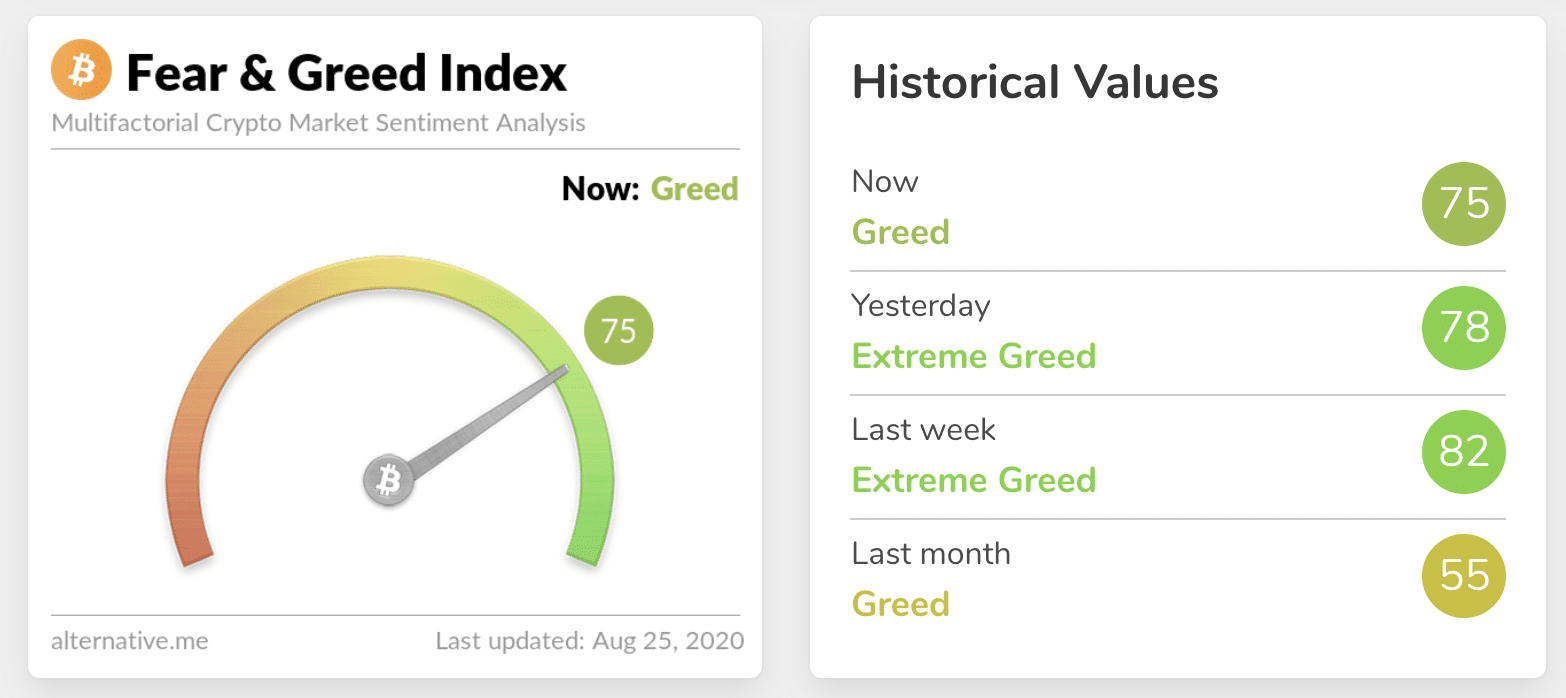 Fear & Greed Index
Multifactorial Crypto Market Sentiment Analysis

Now: Greed

75

alternative.me
Last updated: Aug 25, 2020

Historical Values

Now
Greed
75

Yesterday
Extreme Greed
78

Last week
Extreme Greed
82

Last month
Greed
55